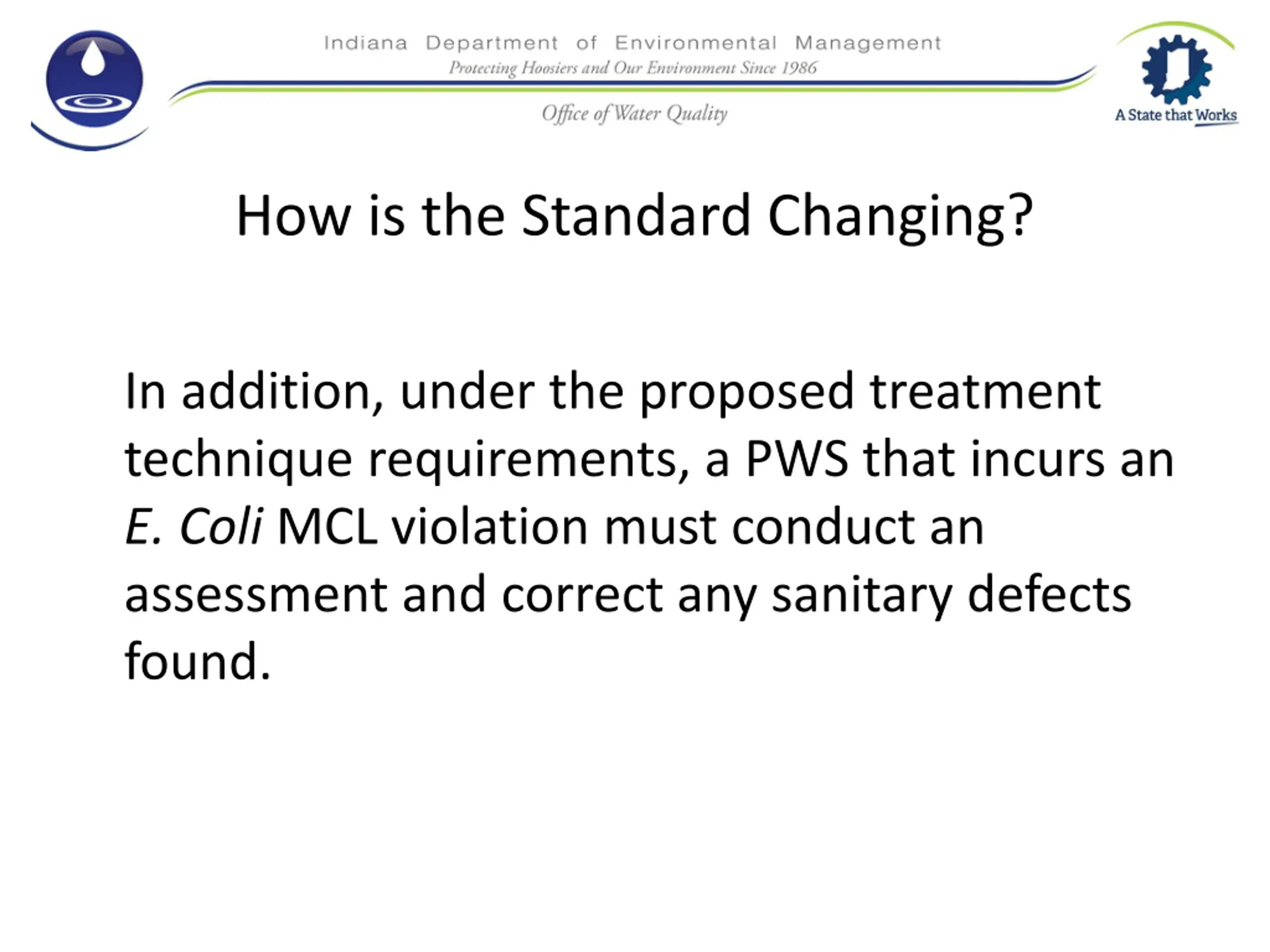 Indiana Department of Environmental Management
Protecting Hoosiers and Our Environment Since 1986
Office of Water Quality

A State that Works

How is the Standard Changing?

In addition, under the proposed treatment technique requirements, a PWS that incurs an E. Coli MCL violation must conduct an assessment and correct any sanitary defects found.